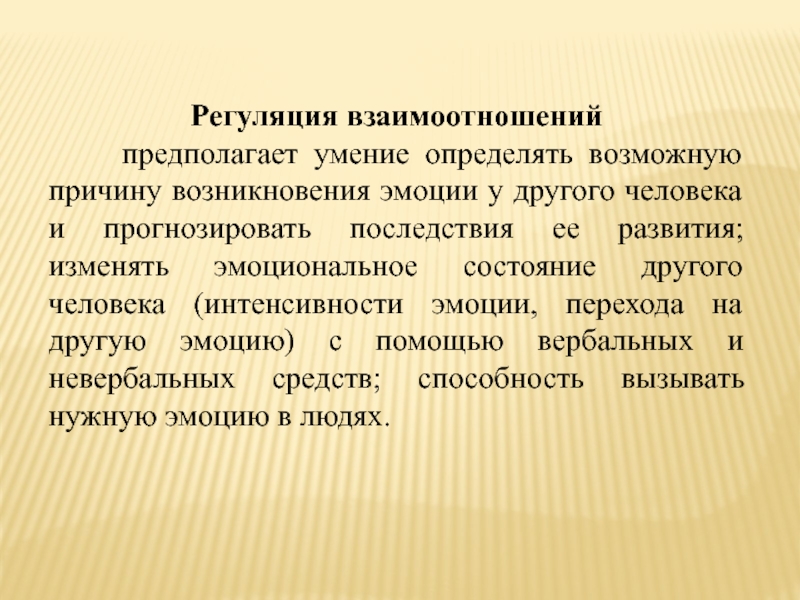 Регуляция взаимоотношений

предполагает умение определять возможную причину возникновения эмоции у другого человека и прогнозировать последствия ее развития; изменять эмоциональное состояние другого человека (интенсивности эмоции, перехода на другую эмоцию) с помощью вербальных и невербальных средств; способность вызывать нужную эмоцию в людях.